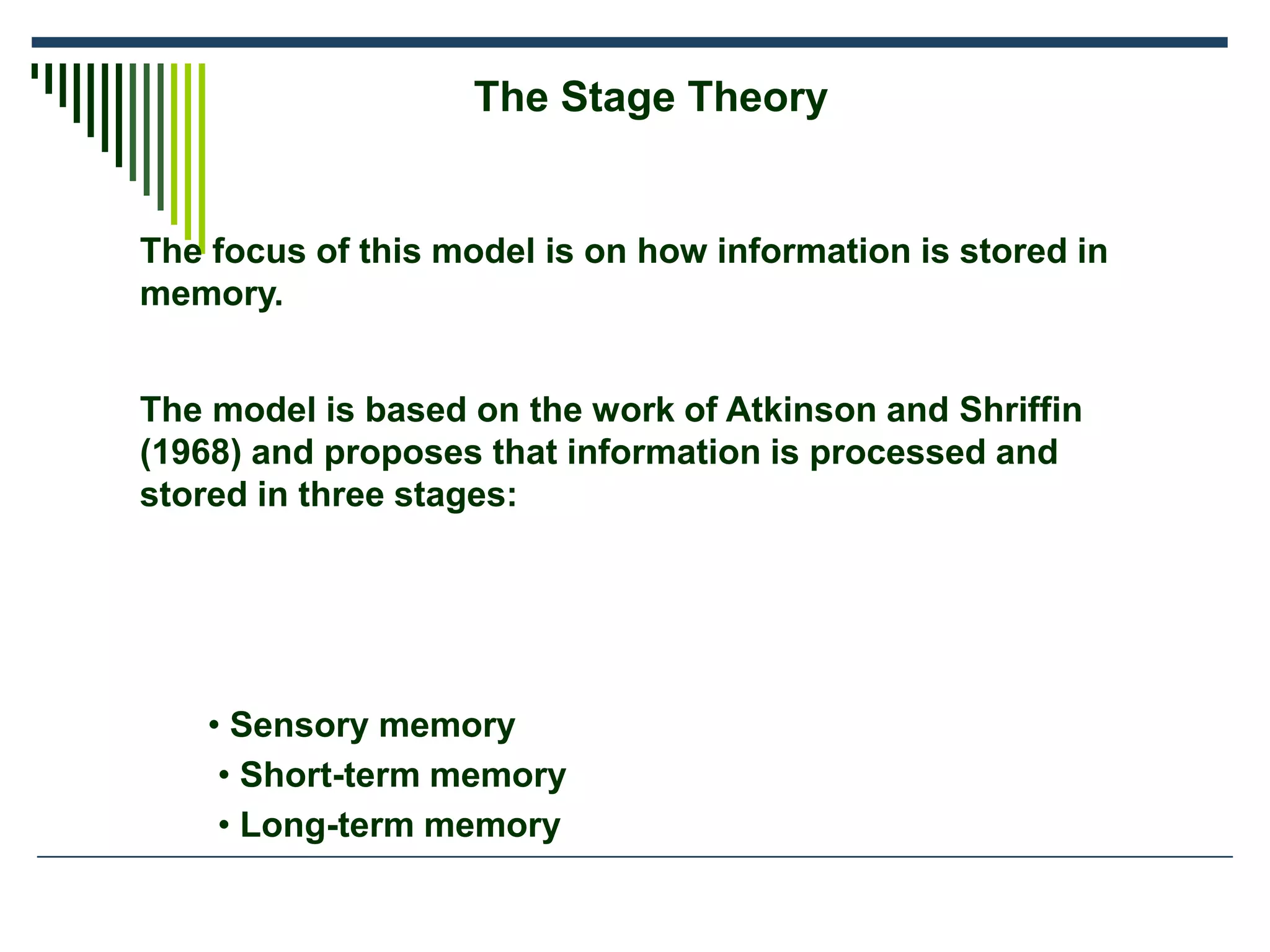 The Stage Theory

The focus of this model is on how information is stored in memory.

The model is based on the work of Atkinson and Shriffin (1968) and proposes that information is processed and stored in three stages:

• Sensory memory
• Short-term memory
• Long-term memory